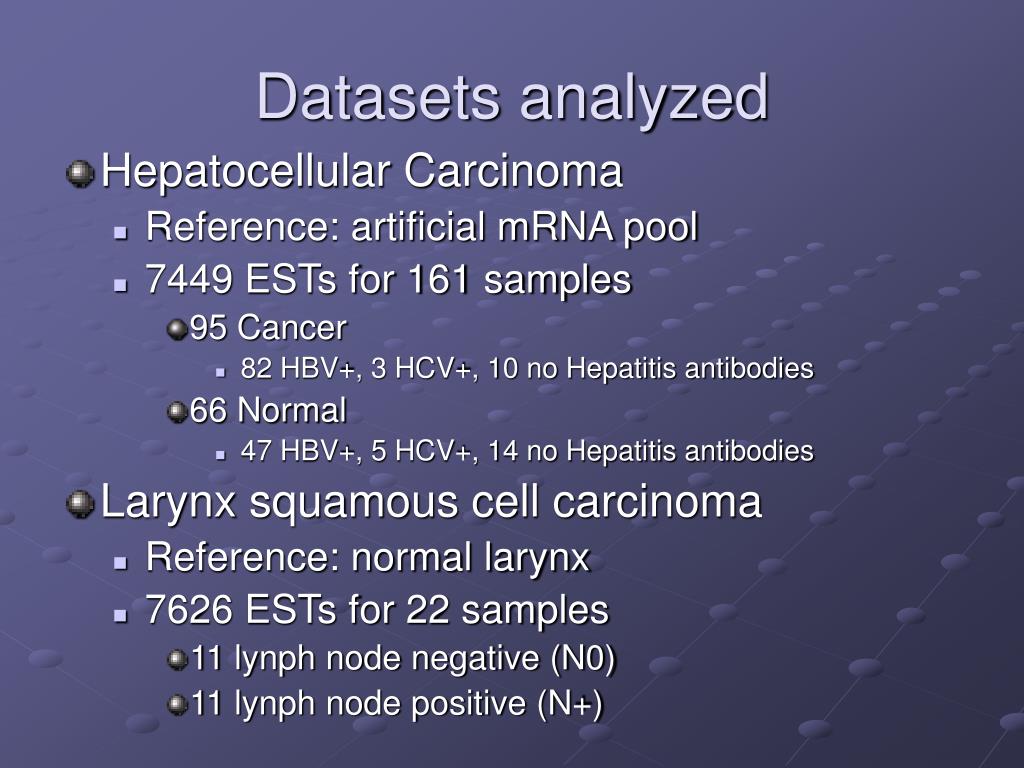 Datasets analyzed

Hepatocellular Carcinoma
Reference: artificial mRNA pool
7449 ESTs for 161 samples
95 Cancer
82 HBV+, 3 HCV+, 10 no Hepatitis antibodies
66 Normal
47 HBV+, 5 HCV+, 14 no Hepatitis antibodies
Larynx squamous cell carcinoma
Reference: normal larynx
7626 ESTs for 22 samples
11 lynph node negative (N0)
11 lynph node positive (N+)